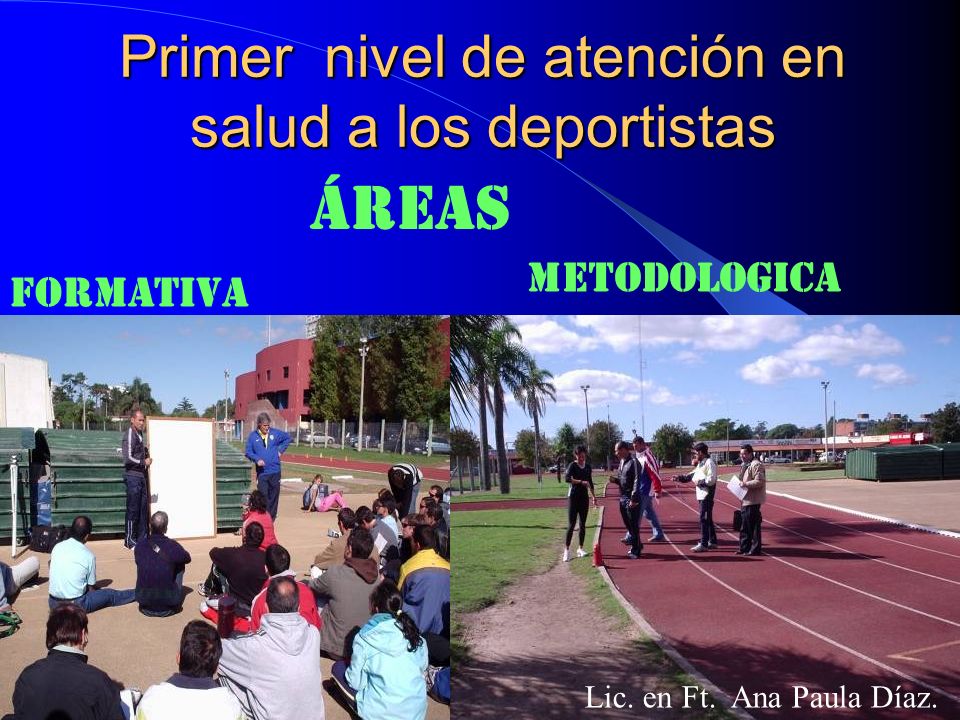 Primer nivel de atención en salud a los deportistas

ÁREAS

FORMATIVA

METODOLOGICA

Lic. en Ft. Ana Paula Díaz.